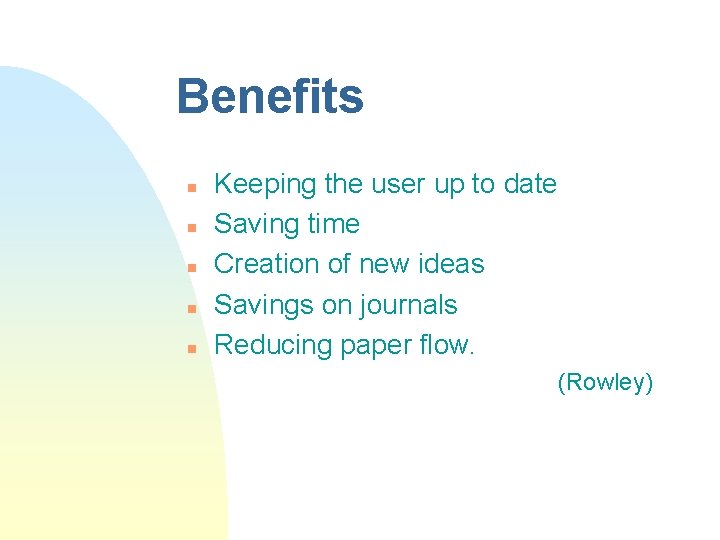 Benefits

- Keeping the user up to date
- Saving time
- Creation of new ideas
- Savings on journals
- Reducing paper flow.

(Rowley)